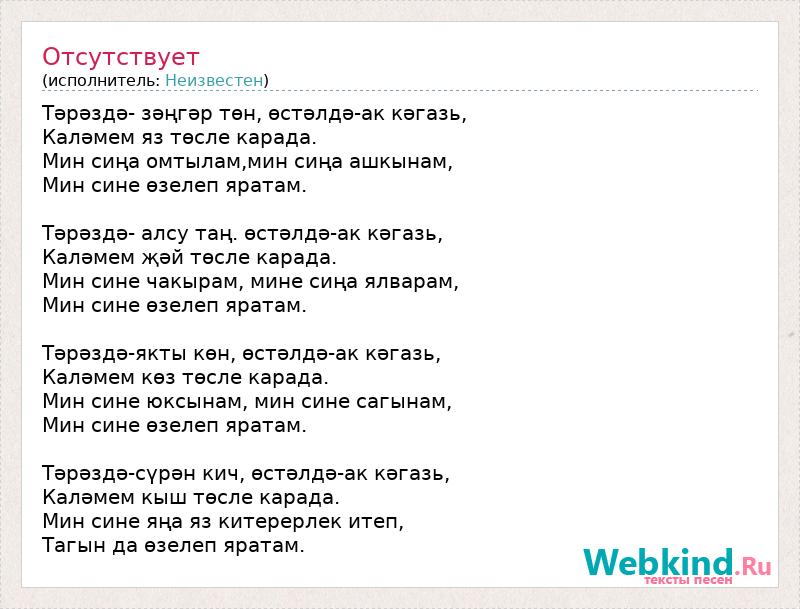 Отсутствует
(исполнитель: Неизвестен)

Тәрәздә- зәңгәр төн, өстәлдә-ак кәгазь,
Каләмем яз төсле карада.
Мин сиңа омтылам,мин сиңа ашкынам,
Мин сине өзелеп яратам.

Тәрәздә- алсу таң. өстәлдә-ак кәгазь,
Каләмем җәй төсле карада.
Мин сине чакырам, мине сиңа ялварам,
Мин сине өзелеп яратам.

Тәрәздә-якты көн, өстәлдә-ак кәгазь,
Каләмем көз төсле карада.
Мин сине юксынам, мин сине сагынам,
Мин сине өзелеп яратам.

Тәрәздә-сүрән кич, өстәлдә-ак кәгазь,
Каләмем кыш төсле карада.
Мин сине яңа яз китерерлек итеп,
Тагын да өзелеп яратам.

Webkind.Ru
тексты песен